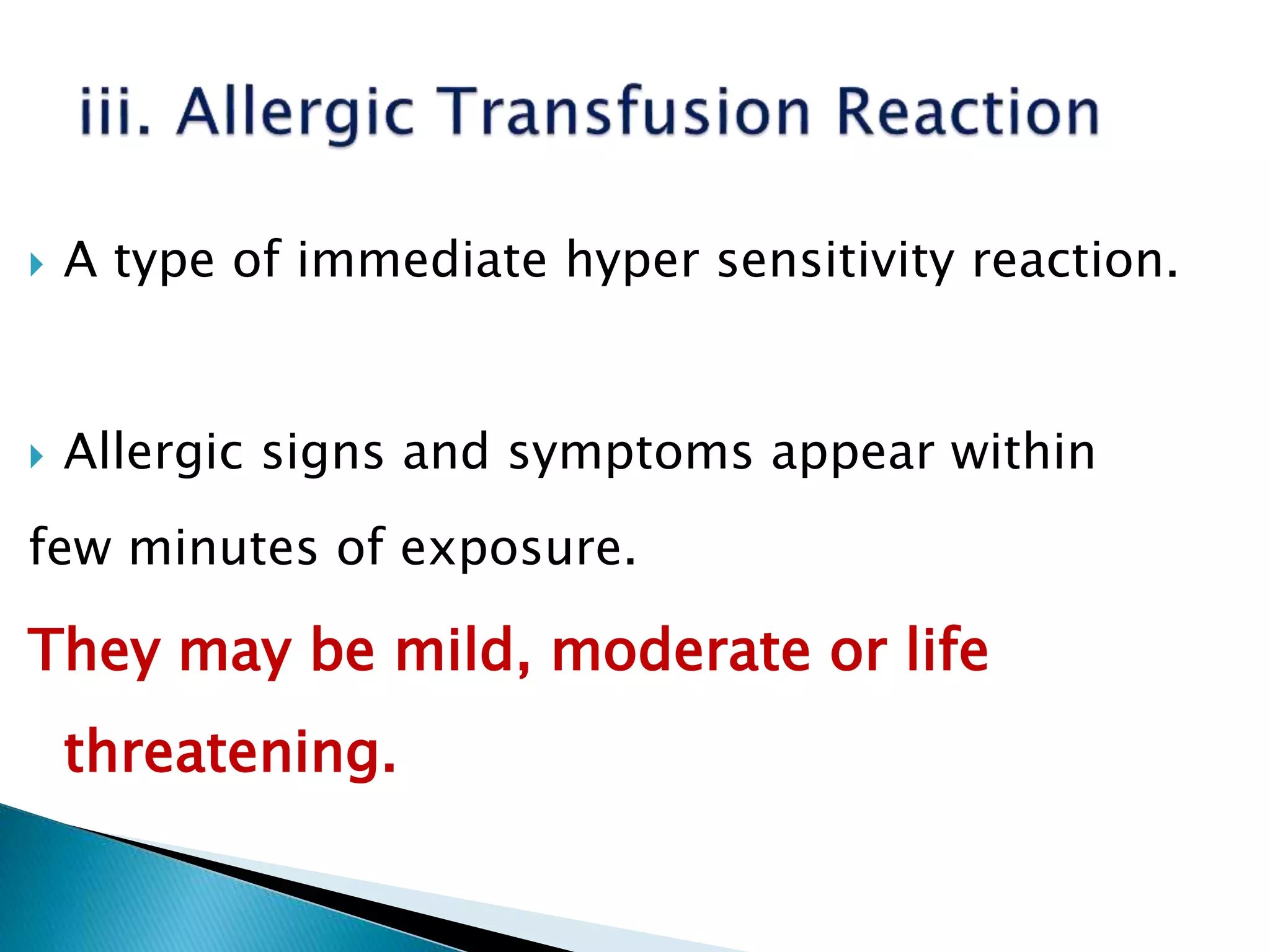 iii. Allergic Transfusion Reaction

A type of immediate hyper sensitivity reaction.

Allergic signs and symptoms appear within few minutes of exposure.

They may be mild, moderate or life threatening.